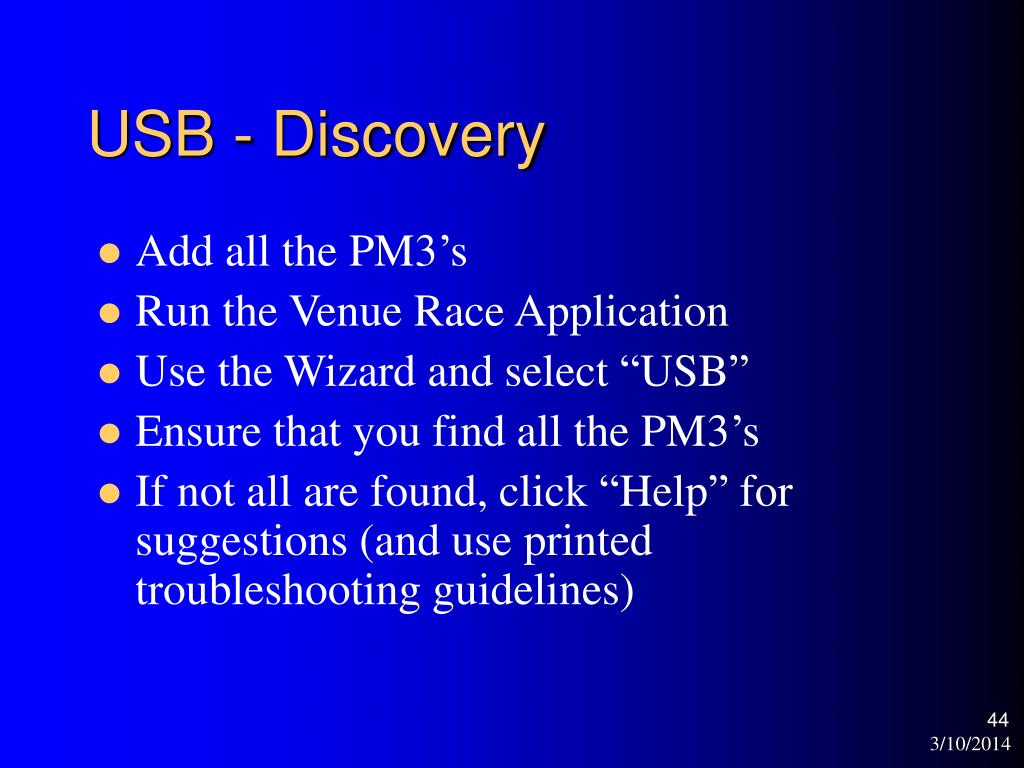 USB - Discovery

- Add all the PM3’s
- Run the Venue Race Application
- Use the Wizard and select “USB”
- Ensure that you find all the PM3’s
- If not all are found, click “Help” for suggestions (and use printed troubleshooting guidelines)

44
3/10/2014